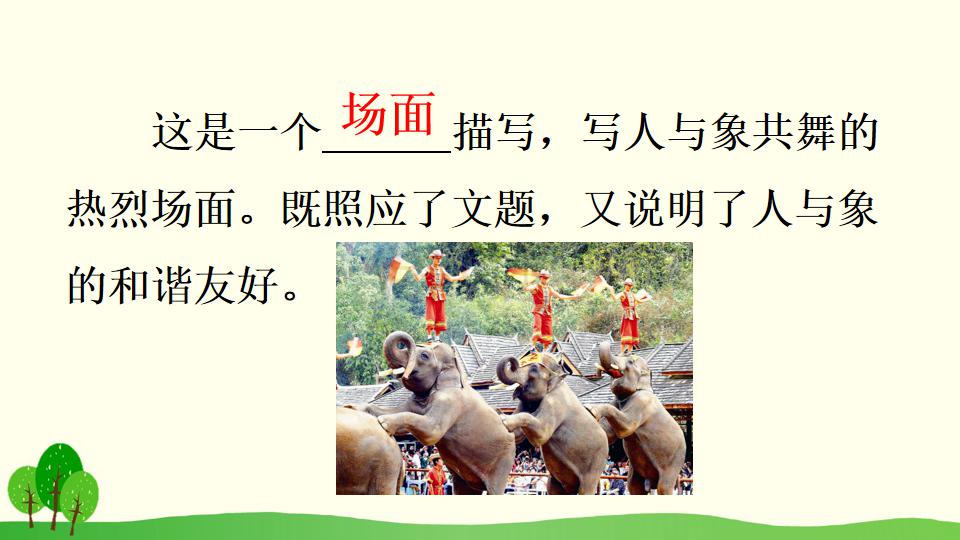 这是一个场面描写，写人与象共舞的热烈场面。既照应了文题，又说明了人与象的和谐友好。